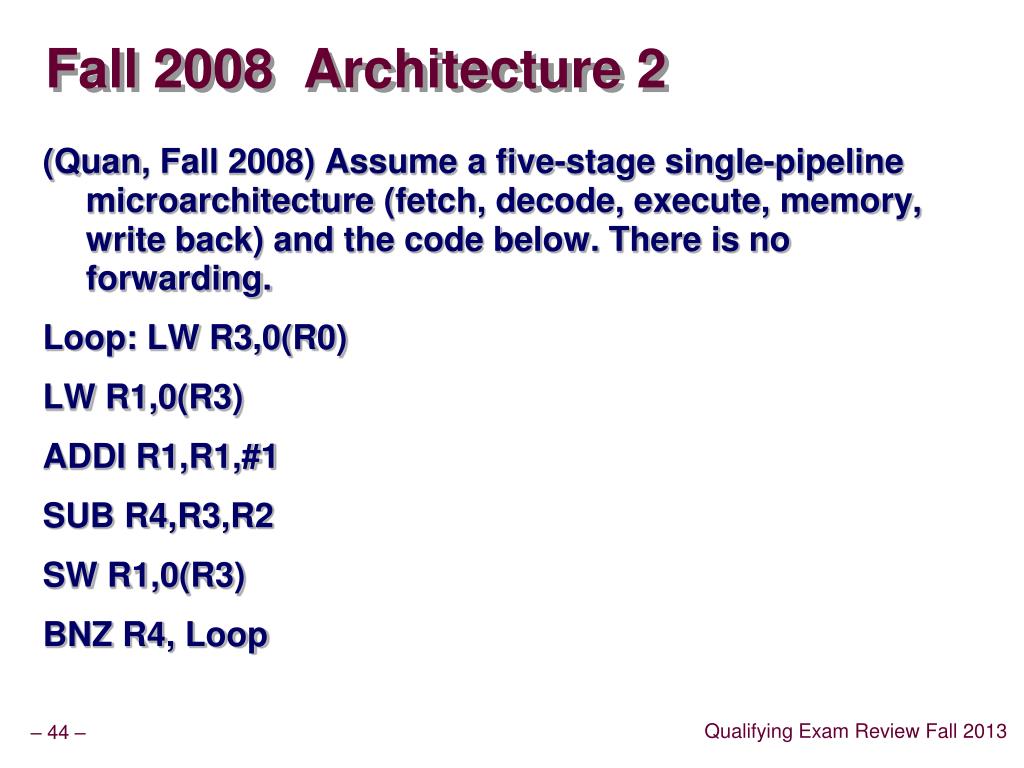 Fall 2008 Architecture 2

(Quan, Fall 2008) Assume a five-stage single-pipeline microarchitecture (fetch, decode, execute, memory, write back) and the code below. There is no forwarding.

Loop: LW R3,0(R0)

LW R1,0(R3)

ADDI R1,R1,#1

SUB R4,R3,R2

SW R1,0(R3)

BNZ R4, Loop

– 44 –

Qualifying Exam Review Fall 2013